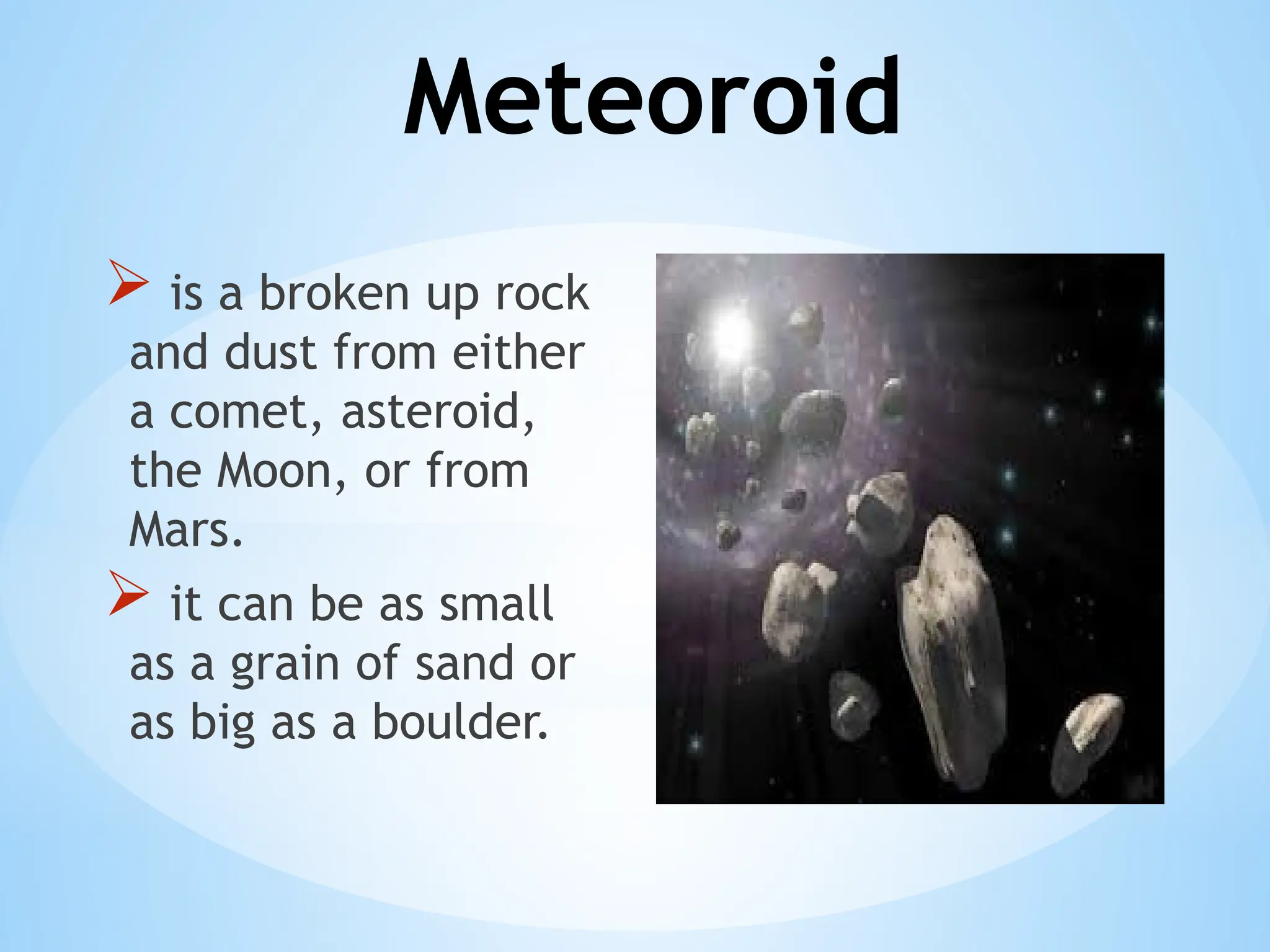 Meteoroid

➢ is a broken up rock and dust from either a comet, asteroid, the Moon, or from Mars.

➢ it can be as small as a grain of sand or as big as a boulder.